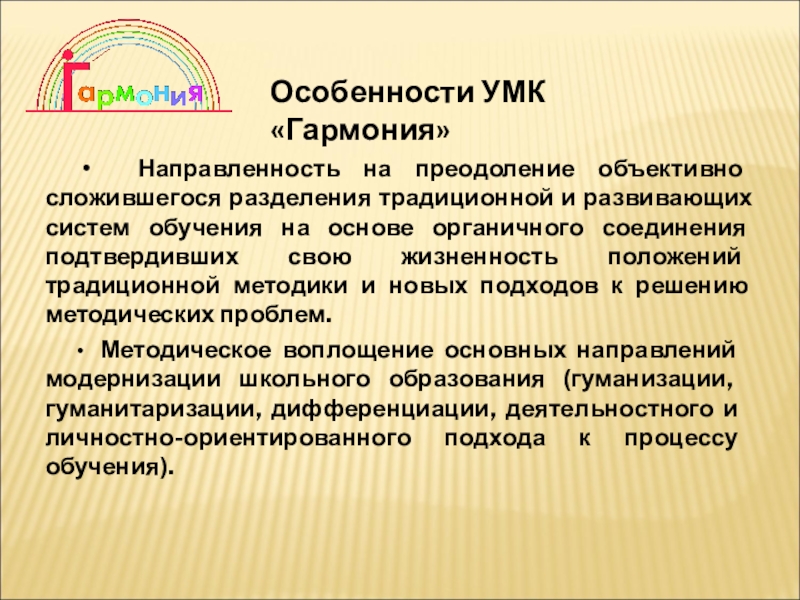 Гармония

Особенности УМК «Гармония»

• Направленность на преодоление объективно сложившегося разделения традиционной и развивающих систем обучения на основе органичного соединения подтвердивших свою жизненность положений традиционной методики и новых подходов к решению методических проблем.

• Методическое воплощение основных направлений модернизации школьного образования (гуманизации, гуманитаризации, дифференциации, деятельностного и личностно-ориентированного подхода к процессу обучения).